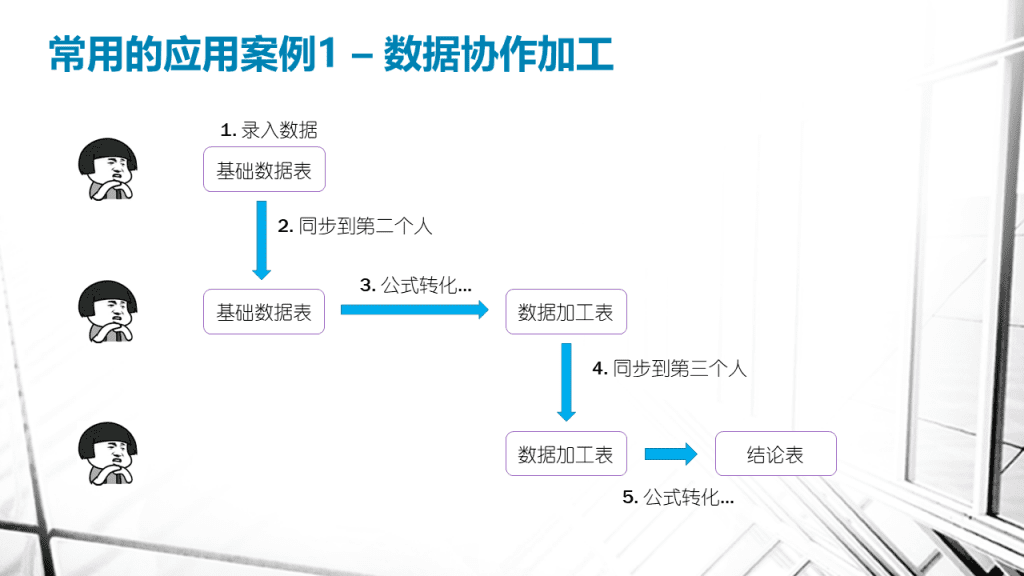 常用的应用案例1 – 数据协作加工

1. 录入数据

基础数据表

2. 同步到第二个人

基础数据表

3. 公式转化...

数据加工表

4. 同步到第三个人

数据加工表

结论表

5. 公式转化...